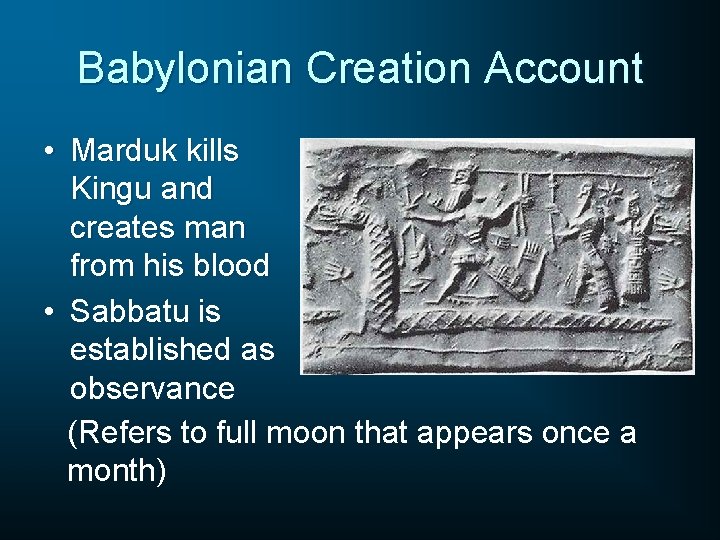 Babylonian Creation Account

• Marduk kills Kingu and creates man from his blood

• Sabbatu is established as observance

(Refers to full moon that appears once a month)